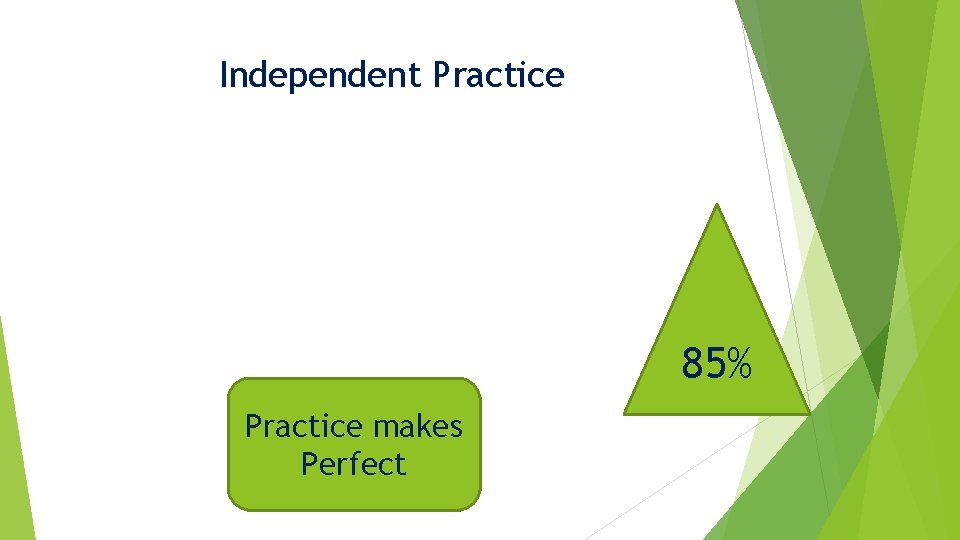 Independent Practice

85%

Practice makes Perfect